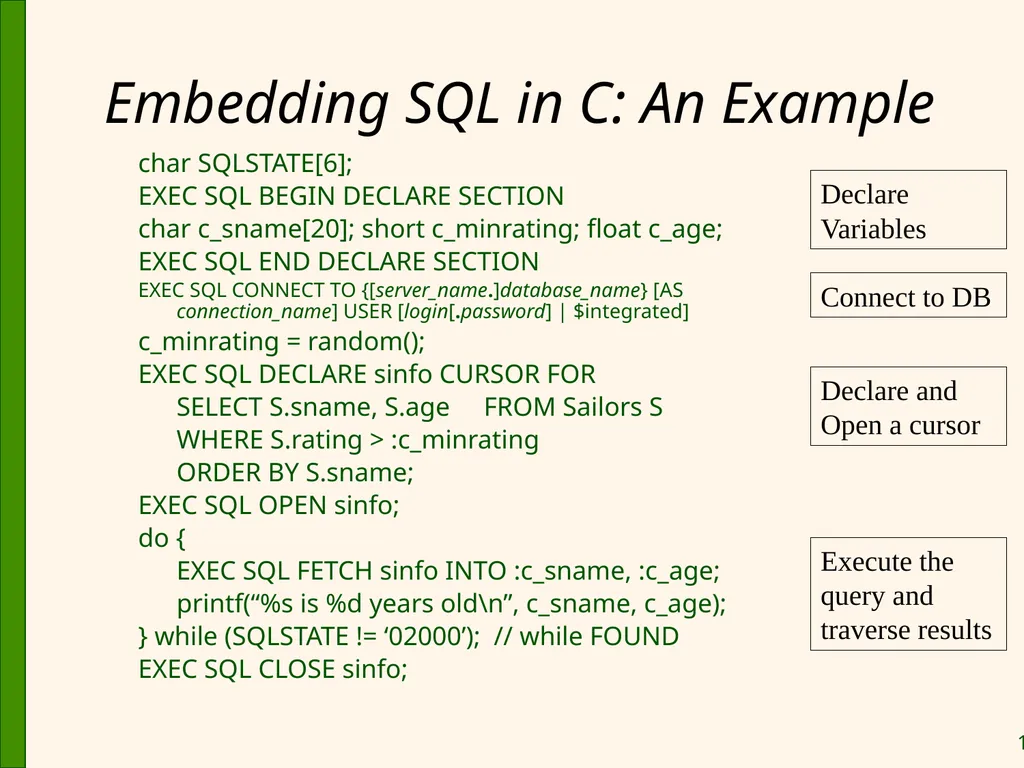 Embedding SQL in C: An Example

char SQLSTATE[6];
EXEC SQL BEGIN DECLARE SECTION
char c_sname[20]; short c_minrating; float c_age;
EXEC SQL END DECLARE SECTION
EXEC SQL CONNECT TO {[server_name.]database_name} [AS connection_name] USER [login[.password] | $integrated]
c_minrating = random();
EXEC SQL DECLARE sinfo CURSOR FOR
SELECT S.sname, S.age FROM Sailors S
WHERE S.rating > :c_minrating
ORDER BY S.sname;
EXEC SQL OPEN sinfo;
do {
EXEC SQL FETCH sinfo INTO :c_sname, :c_age;
printf(“%s is %d years old\n”, c_sname, c_age);
} while (SQLSTATE != ‘02000’); // while FOUND
EXEC SQL CLOSE sinfo;

Declare Variables

Connect to DB

Declare and Open a cursor

Execute the query and traverse results

1